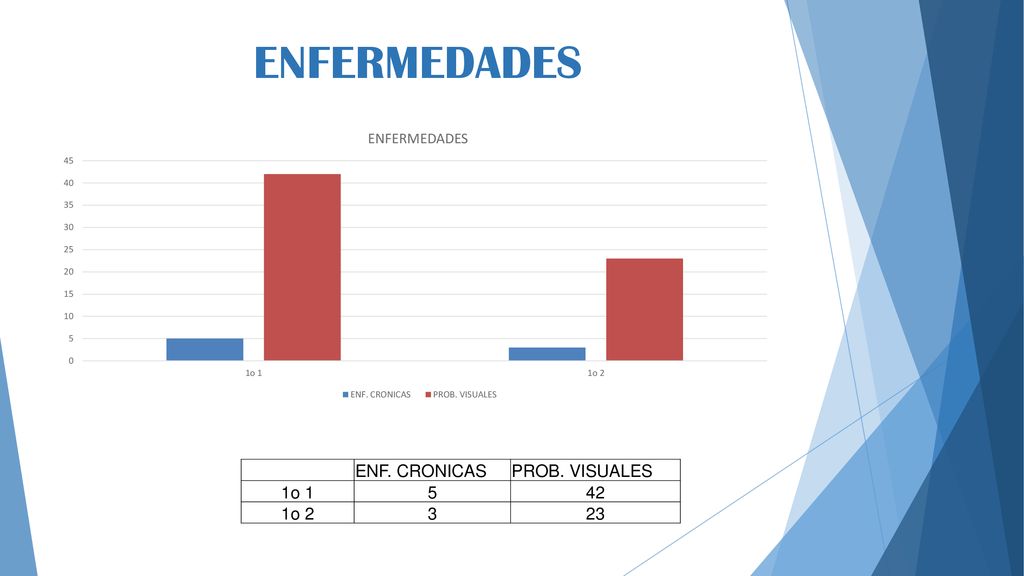 ENFERMEDADES

ENFERMEDADES

45
40
35
30
25
20
15
10
5
0

1o 1
1o 2

ENF. CRONICAS
PROB. VISUALES

|  | ENF. CRONICAS | PROB. VISUALES |
|---|---|---|
| 1o 1 | 5 | 42 |
| 1o 2 | 3 | 23 |